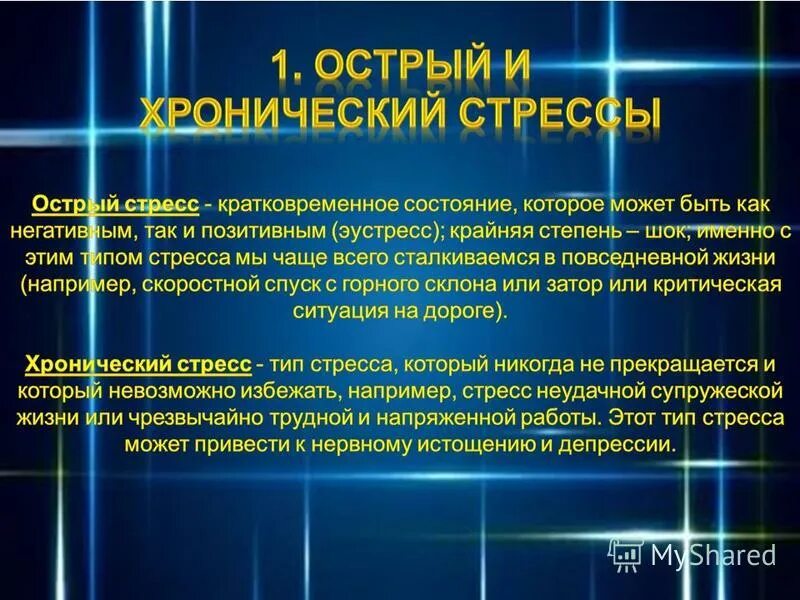 1. ОСТРЫЙ И ХРОНИЧЕСКИЙ СТРЕССЫ

Острый стресс - кратковременное состояние, которое может быть как негативным, так и позитивным (эустресс); крайняя степень – шок; именно с этим типом стресса мы чаще всего сталкиваемся в повседневной жизни (например, скоростной спуск с горного склона или затор или критическая ситуация на дороге).

Хронический стресс - тип стресса, который никогда не прекращается и который невозможно избежать, например, стресс неудачной супружеской жизни или чрезвычайно трудной и напряженной работы. Этот тип стресса может привести к нервному истощению и депрессии.

MyShared